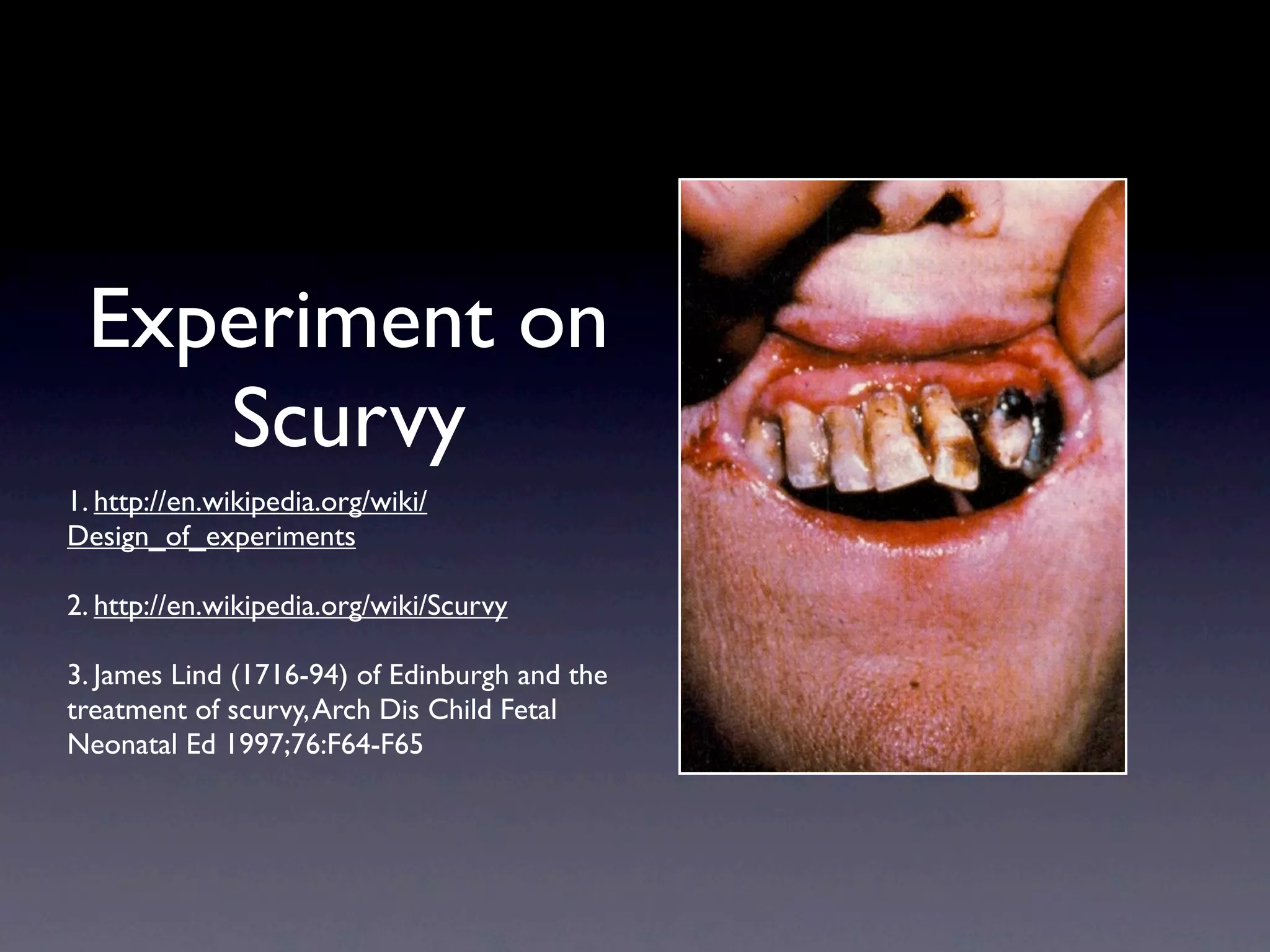 Experiment on Scurvy

1. http://en.wikipedia.org/wiki/Design_of_experiments

2. http://en.wikipedia.org/wiki/Scurvy

3. James Lind (1716-94) of Edinburgh and the treatment of scurvy, Arch Dis Child Fetal Neonatal Ed 1997;76:F64-F65